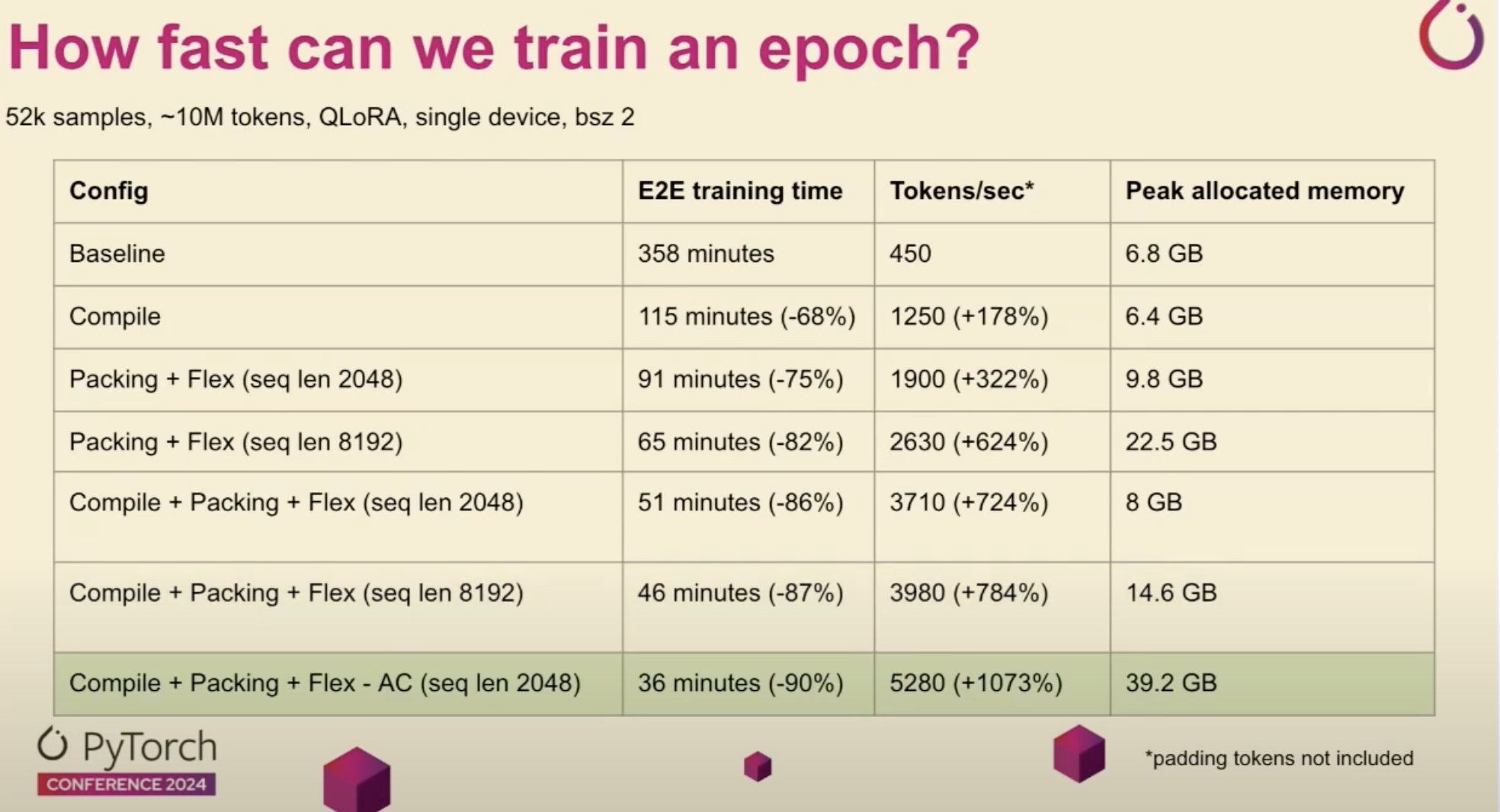 How fast can we train an epoch?

52k samples, ~10M tokens, QLoRA, single device, bsz 2

| Config | E2E training time | Tokens/sec* | Peak allocated memory |
|---|---|---|---|
| Baseline | 358 minutes | 450 | 6.8 GB |
| Compile | 115 minutes (-68%) | 1250 (+178%) | 6.4 GB |
| Packing + Flex (seq len 2048) | 91 minutes (-75%) | 1900 (+322%) | 9.8 GB |
| Packing + Flex (seq len 8192) | 65 minutes (-82%) | 2630 (+624%) | 22.5 GB |
| Compile + Packing + Flex (seq len 2048) | 51 minutes (-86%) | 3710 (+724%) | 8 GB |
| Compile + Packing + Flex (seq len 8192) | 46 minutes (-87%) | 3980 (+784%) | 14.6 GB |
| Compile + Packing + Flex - AC (seq len 2048) | 36 minutes (-90%) | 5280 (+1073%) | 39.2 GB |

PyTorch
CONFERENCE 2024

*padding tokens not included